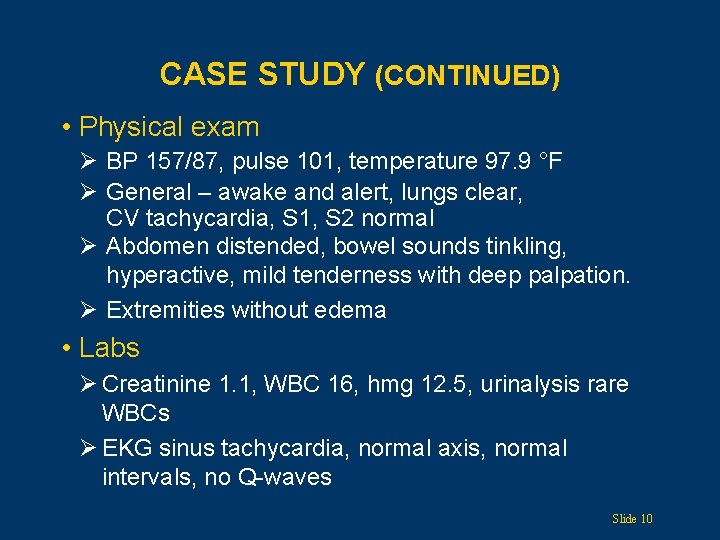 CASE STUDY (CONTINUED)

• Physical exam

➢ BP 157/87, pulse 101, temperature 97.9 °F

➢ General – awake and alert, lungs clear, CV tachycardia, S1, S2 normal

➢ Abdomen distended, bowel sounds tinkling, hyperactive, mild tenderness with deep palpation.

➢ Extremities without edema

• Labs

➢ Creatinine 1.1, WBC 16, hmg 12.5, urinalysis rare WBCs

➢ EKG sinus tachycardia, normal axis, normal intervals, no Q-waves

Slide 10